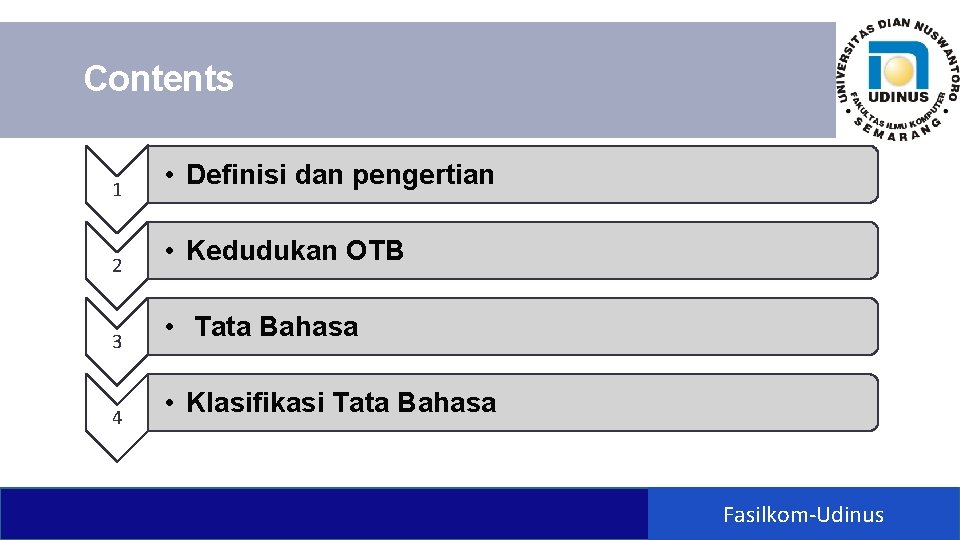 Contents

UNIVERSITAS DIAN NUSWANTORO
UDINUS
FAKULTAS ILMU KOMPUTER
SEMARANG

1
• Definisi dan pengertian

2
• Kedudukan OTB

3
• Tata Bahasa

4
• Klasifikasi Tata Bahasa

Fasilkom-Udinus